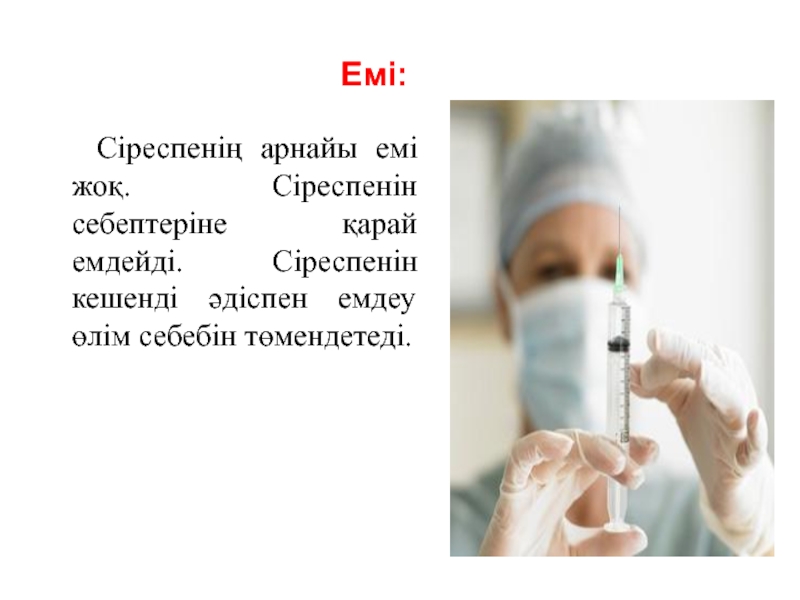 Емі:

Сіреспенің арнайы емі жоқ. Сіреспенін себептеріне қарай емдейді. Сіреспенін кешенді әдіспен емдеу өлім себебін төмендетеді.